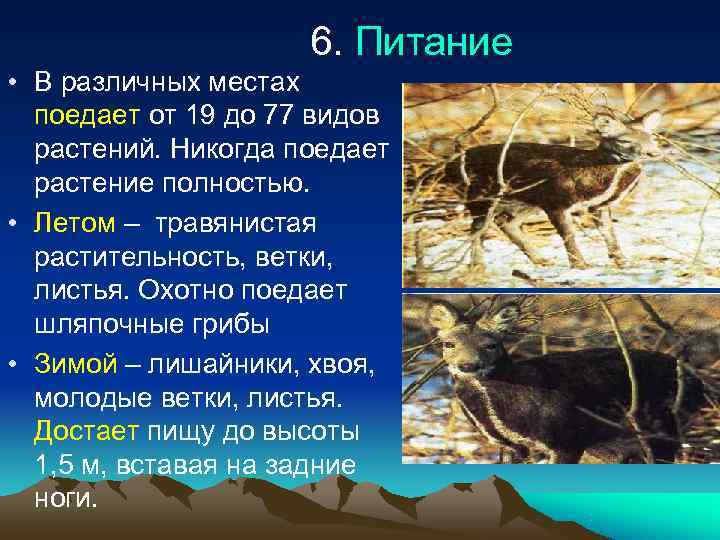 6. Питание

• В различных местах поедает от 19 до 77 видов растений. Никогда поедает растение полностью.

• Летом – травянистая растительность, ветки, листья. Охотно поедает шляпочные грибы

• Зимой – лишайники, хвоя, молодые ветки, листья. Достает пищу до высоты 1,5 м, вставая на задние ноги.